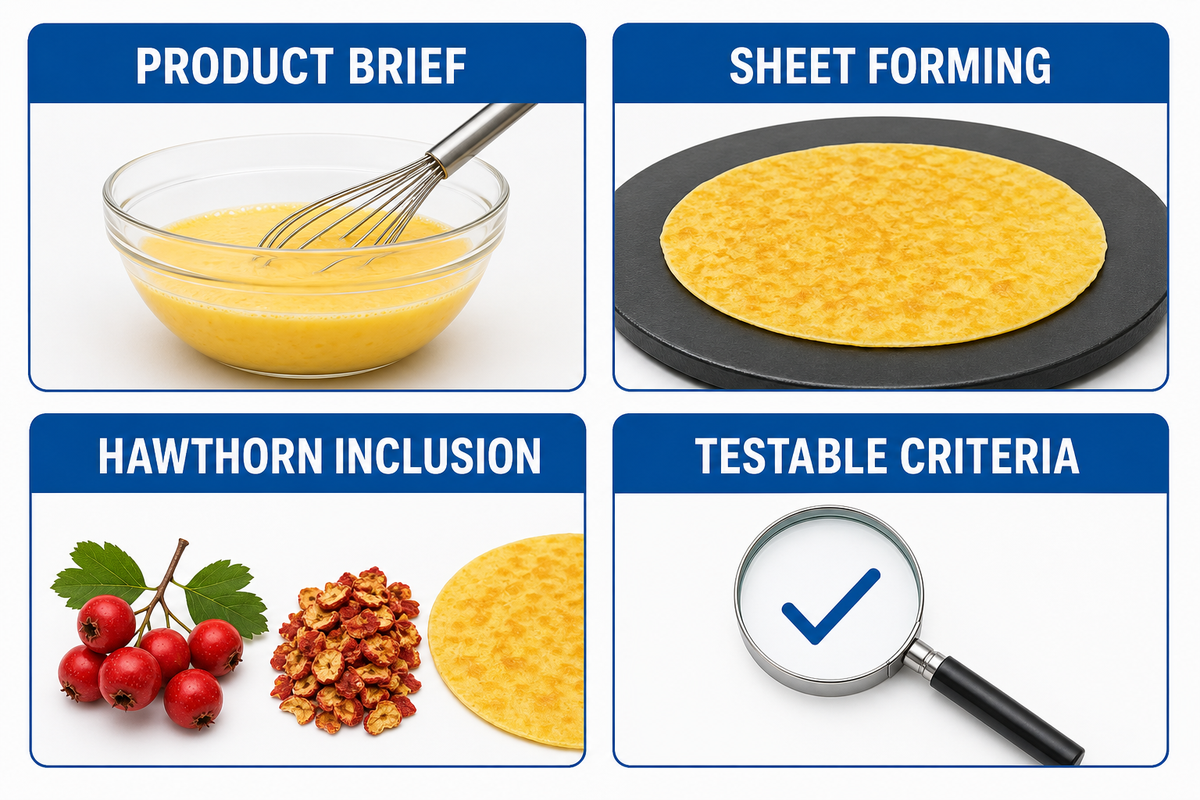 PRODUCT BRIEF

SHEET FORMING

HAWTHORN INCLUSION

TESTABLE CRITERIA